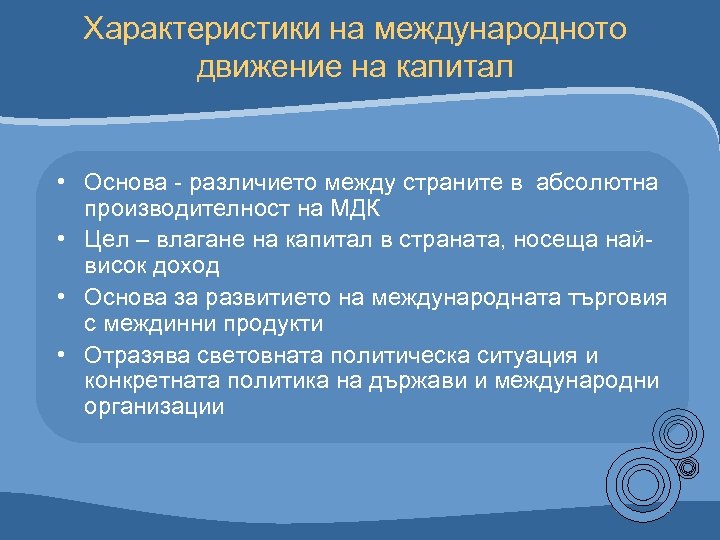 Характеристики на международното движение на капитал

• Основа - различието между страните в  абсолютна производителност на МДК
• Цел – влагане на капитал в страната, носеща най-висок доход
• Основа за развитието на международната търговия с междинни продукти
• Отразява световната политическа ситуация и конкретната политика на държави и международни организации